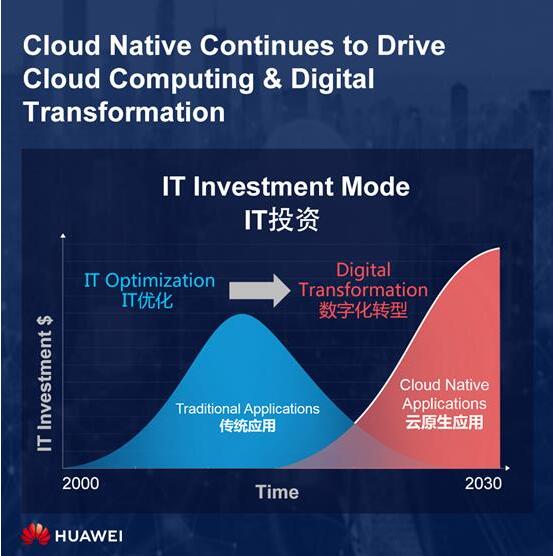 Cloud Native Continues to Drive Cloud Computing & Digital Transformation

IT Investment Mode
IT投资

IT Optimization
IT优化

Digital Transformation
数字化转型

IT Investment $

Traditional Applications
传统应用

Cloud Native Applications
云原生应用

2000

Time

2030

HUAWEI